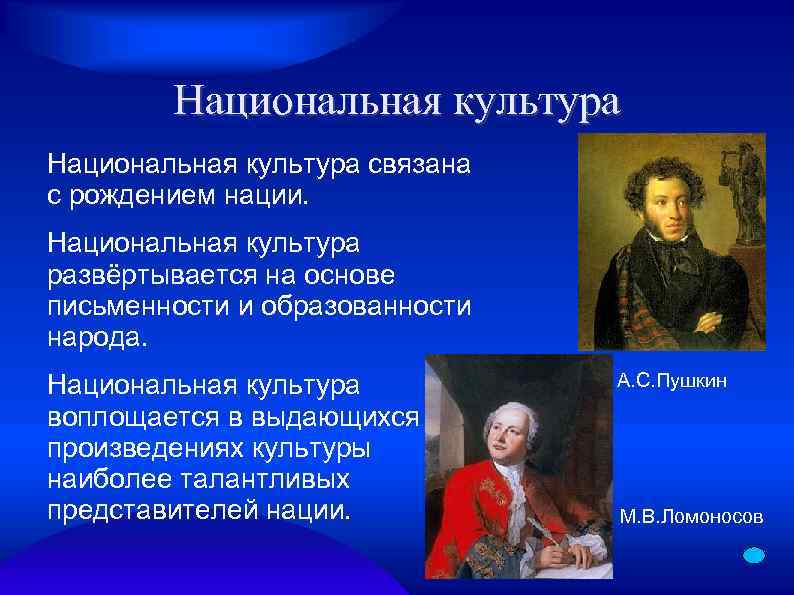 Национальная культура

Национальная культура связана с рождением нации.

Национальная культура развёртывается на основе письменности и образованности народа.

Национальная культура воплощается в выдающихся произведениях культуры наиболее талантливых представителей нации.

А.С.Пушкин

М.В.Ломоносов